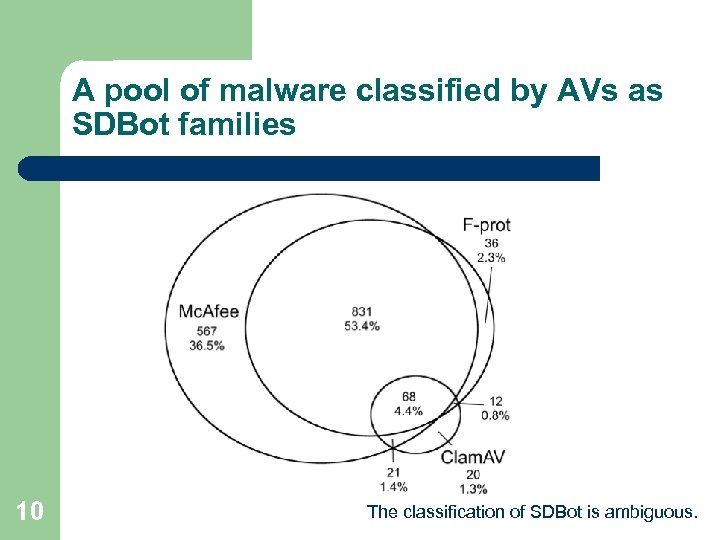 A pool of malware classified by AVs as SDBot families

F-prot
36
2.3%

McAfee
567
36.5%

831
53.4%

68
4.4%

12
0.8%

ClamAV
20
1.3%

21
1.4%

10

The classification of SDBot is ambiguous.